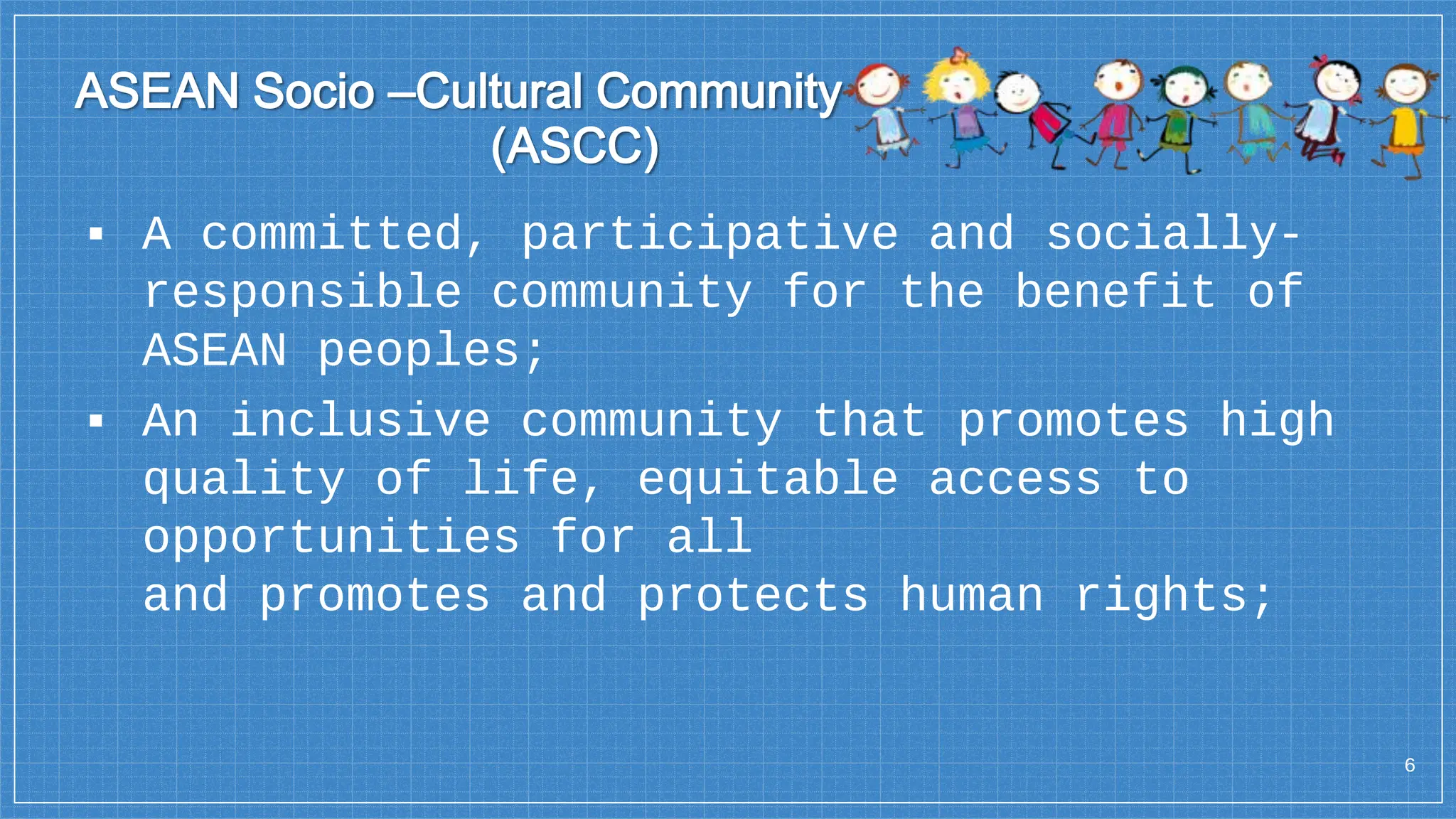 ASEAN Socio –Cultural Community (ASCC)

▪ A committed, participative and socially-responsible community for the benefit of ASEAN peoples;

▪ An inclusive community that promotes high quality of life, equitable access to opportunities for all
and promotes and protects human rights;

6